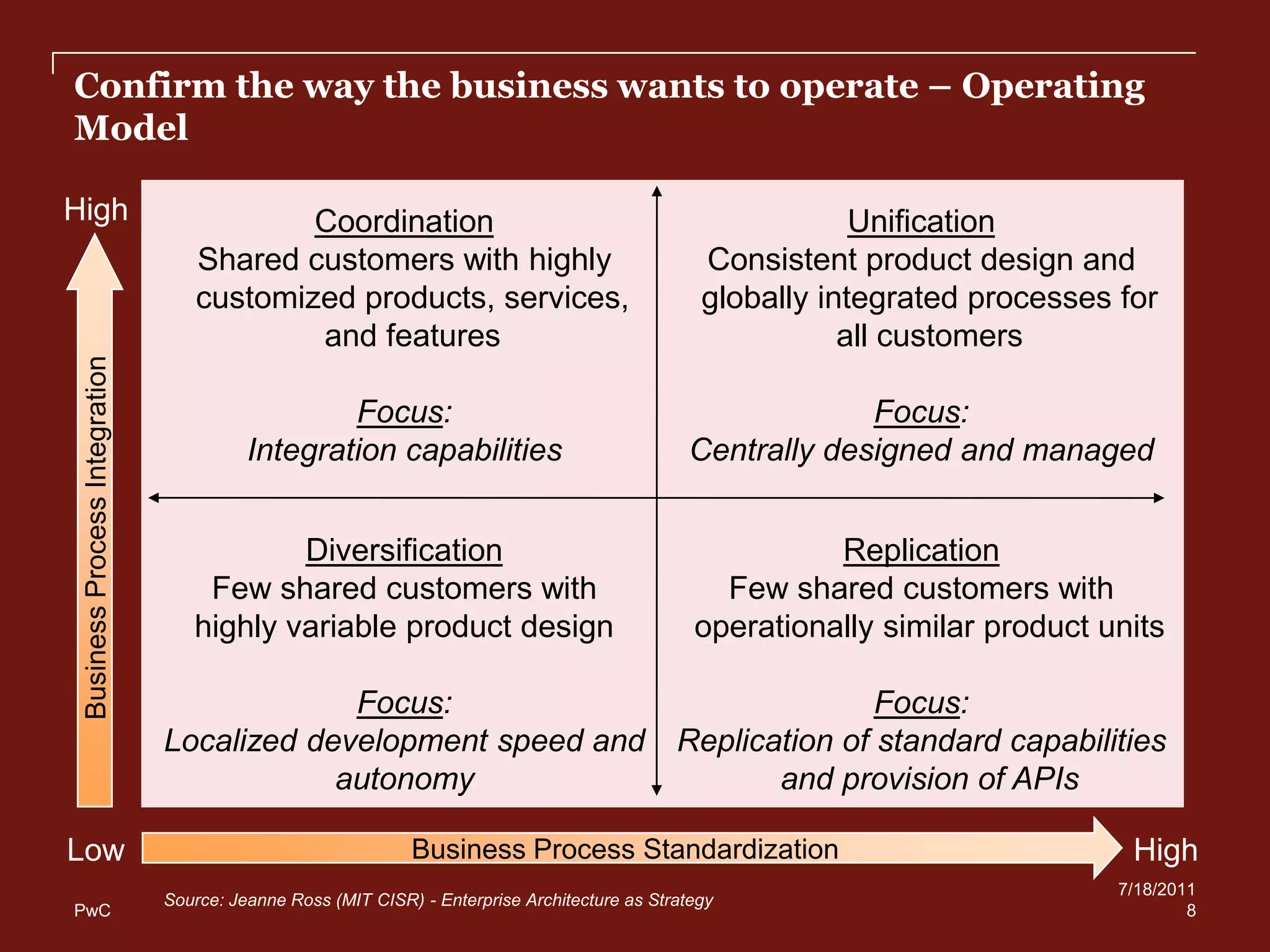 Confirm the way the business wants to operate – Operating Model

High

Business Process Integration

Coordination
Shared customers with highly customized products, services, and features

Focus:
Integration capabilities

Unification
Consistent product design and globally integrated processes for all customers

Focus:
Centrally designed and managed

Diversification
Few shared customers with highly variable product design

Focus:
Localized development speed and autonomy

Replication
Few shared customers with operationally similar product units

Focus:
Replication of standard capabilities and provision of APIs

Low

Business Process Standardization

High

Source: Jeanne Ross (MIT CISR) - Enterprise Architecture as Strategy

PwC

7/18/2011
8